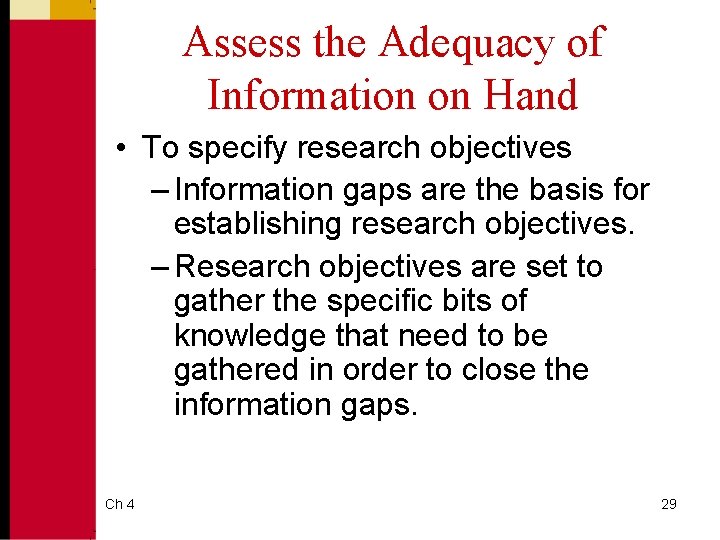 Assess the Adequacy of Information on Hand

• To specify research objectives
– Information gaps are the basis for establishing research objectives.
– Research objectives are set to gather the specific bits of knowledge that need to be gathered in order to close the information gaps.

Ch 4

29